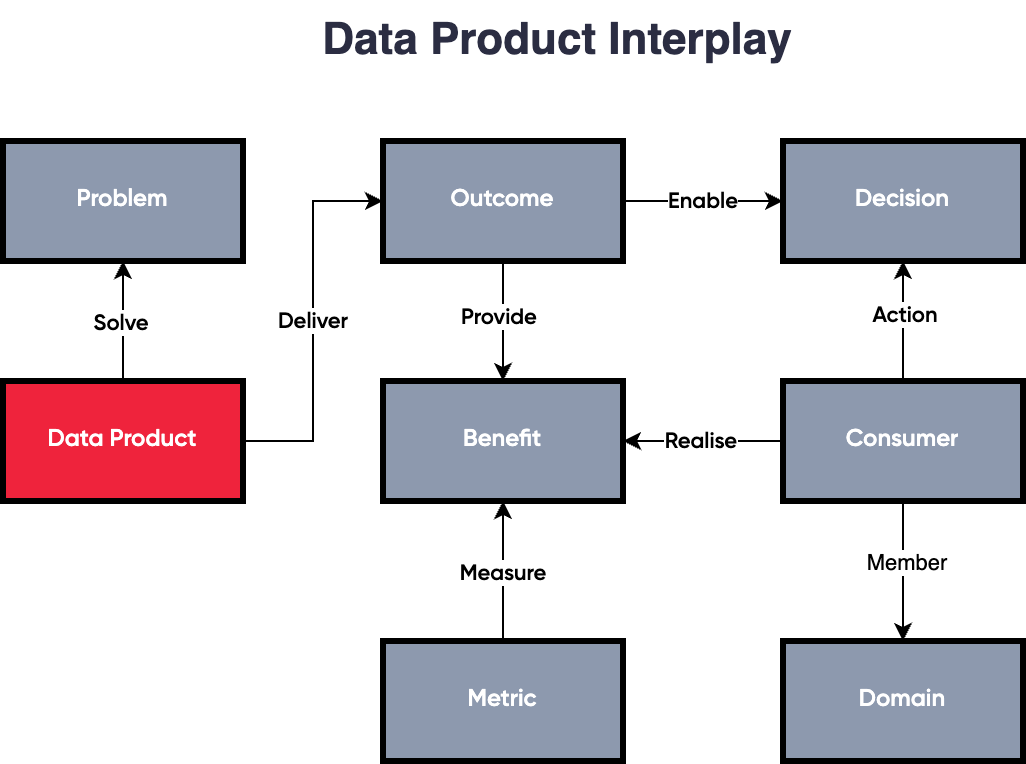 Data Product Interplay

Problem

Outcome

Enable

Decision

Solve

Deliver

Provide

Action

Data Product

Benefit

Realise

Consumer

Measure

Member

Metric

Domain